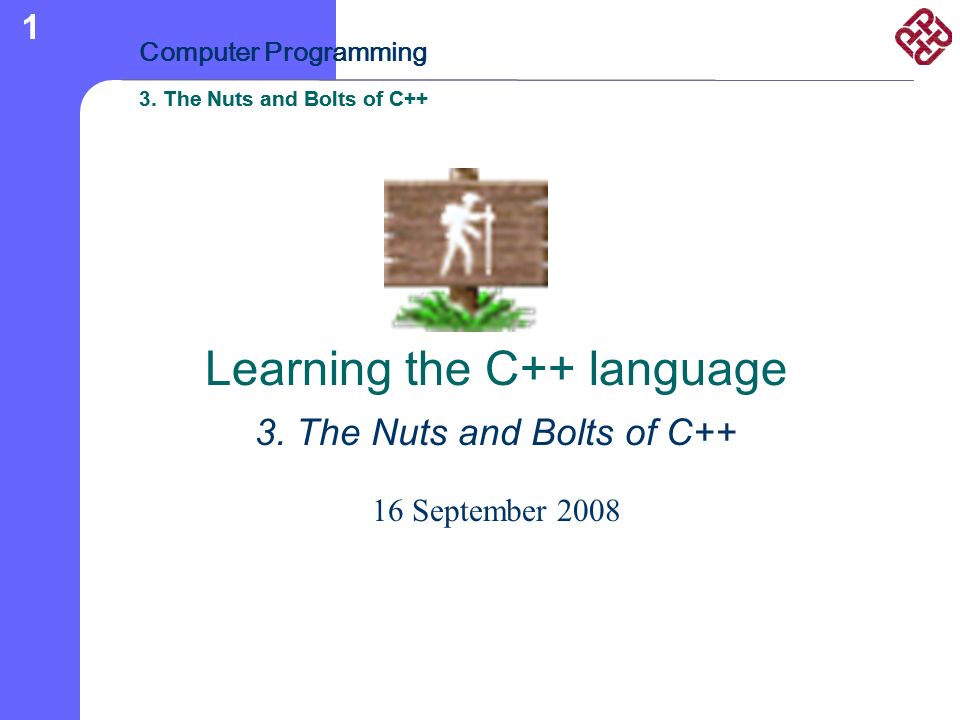 1

Computer Programming

3. The Nuts and Bolts of C++

Learning the C++ language

3. The Nuts and Bolts of C++

16 September 2008